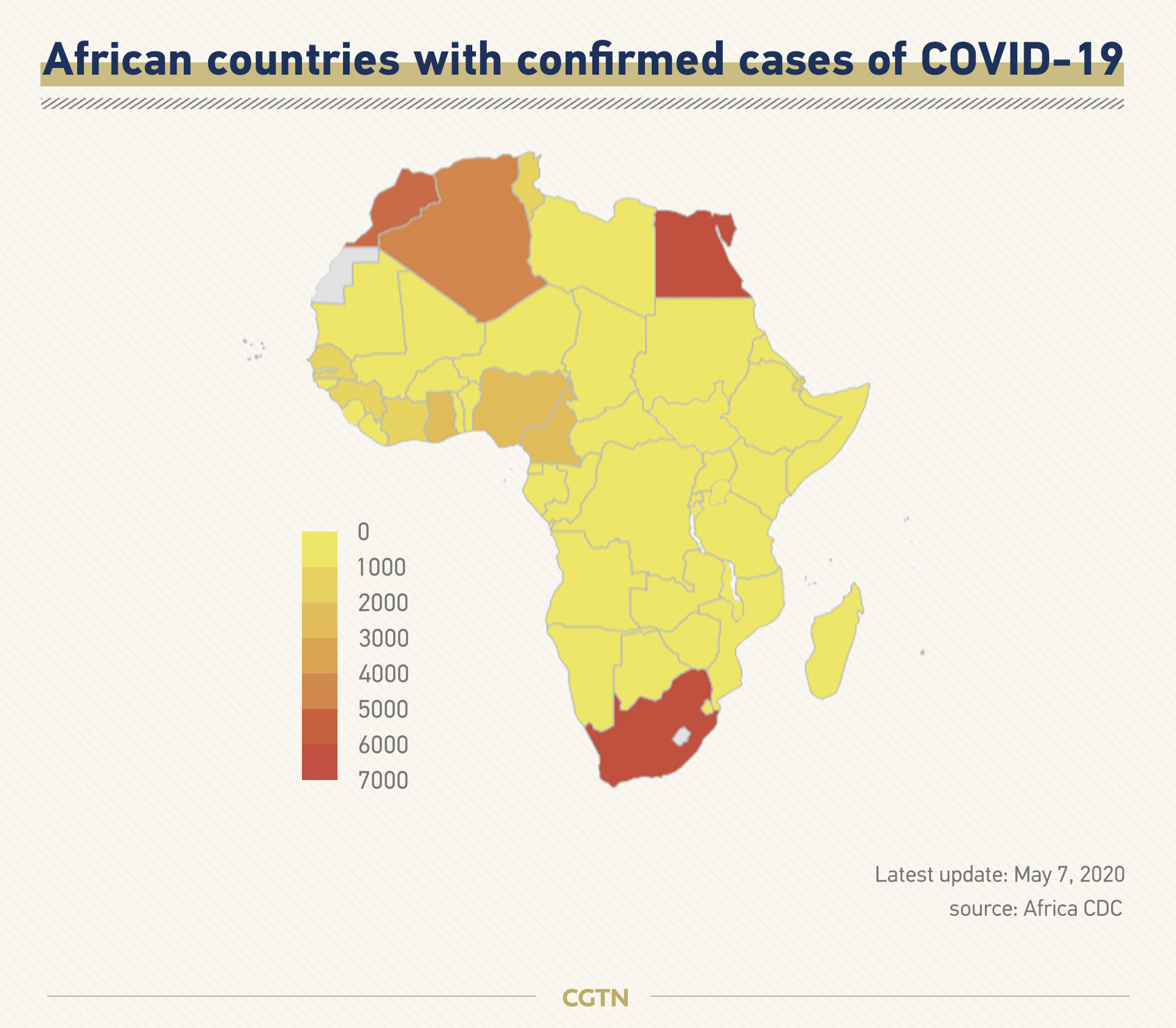 African countries with confirmed cases of COVID-19

0
1000
2000
3000
4000
5000
6000
7000

Latest update: May 7, 2020
source: Africa CDC

CGTN